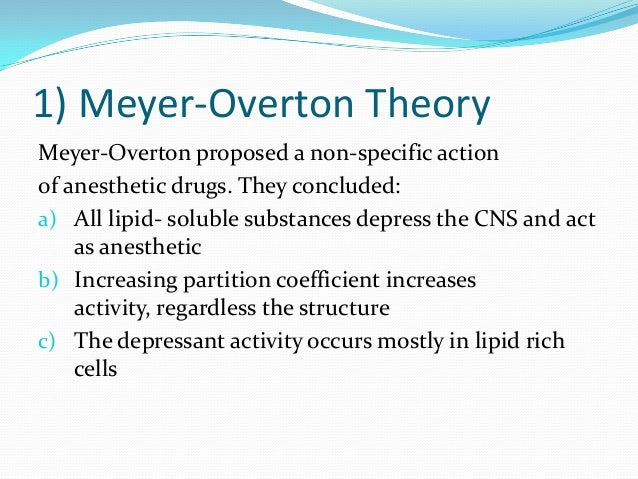 1) Meyer-Overton Theory

Meyer-Overton proposed a non-specific action of anesthetic drugs. They concluded:

a) All lipid- soluble substances depress the CNS and act as anesthetic
b) Increasing partition coefficient increases activity, regardless the structure
c) The depressant activity occurs mostly in lipid rich cells